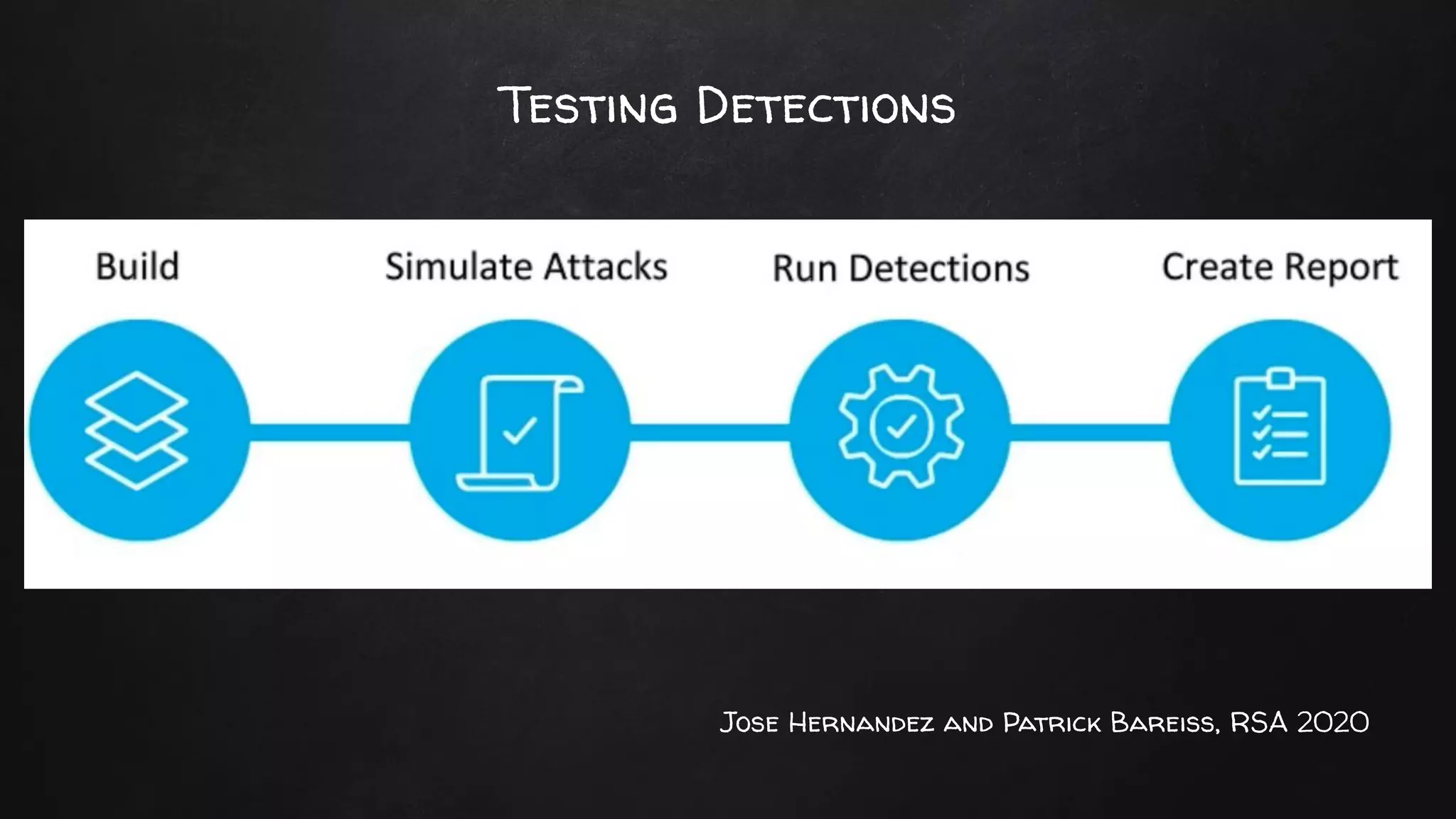 Testing Detections

Build

Simulate Attacks

Run Detections

Create Report

Jose Hernandez and Patrick Bareiss, RSA 2020